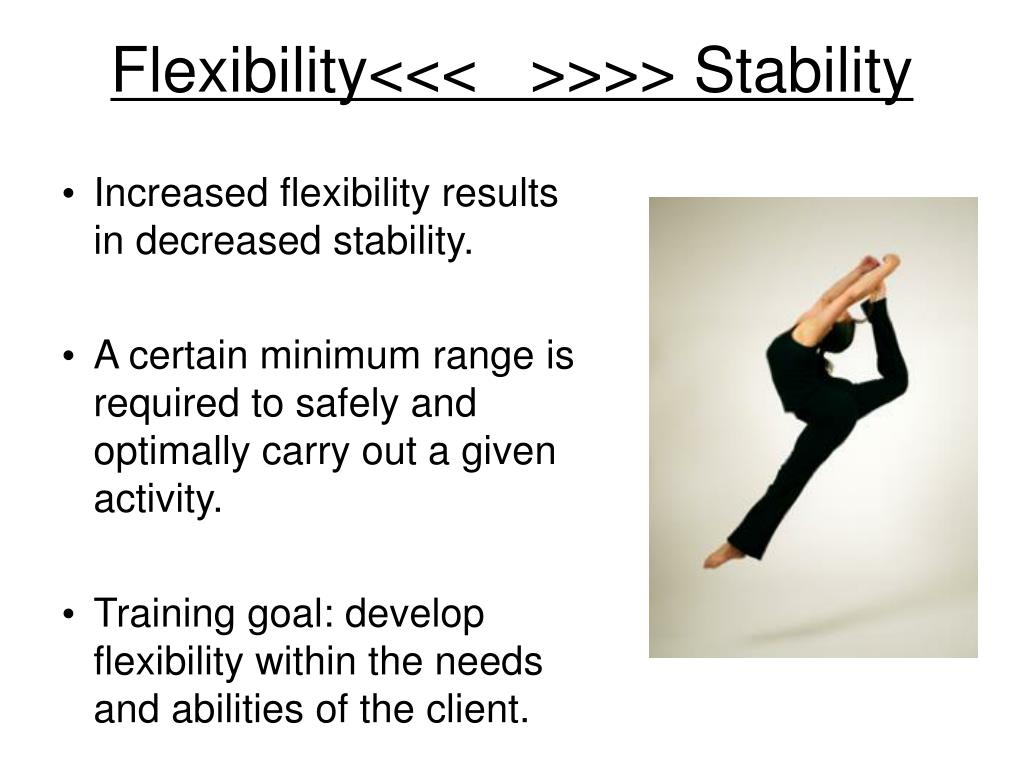 Flexibility<<<   >>>> Stability

• Increased flexibility results in decreased stability.

• A certain minimum range is required to safely and optimally carry out a given activity.

• Training goal: develop flexibility within the needs and abilities of the client.